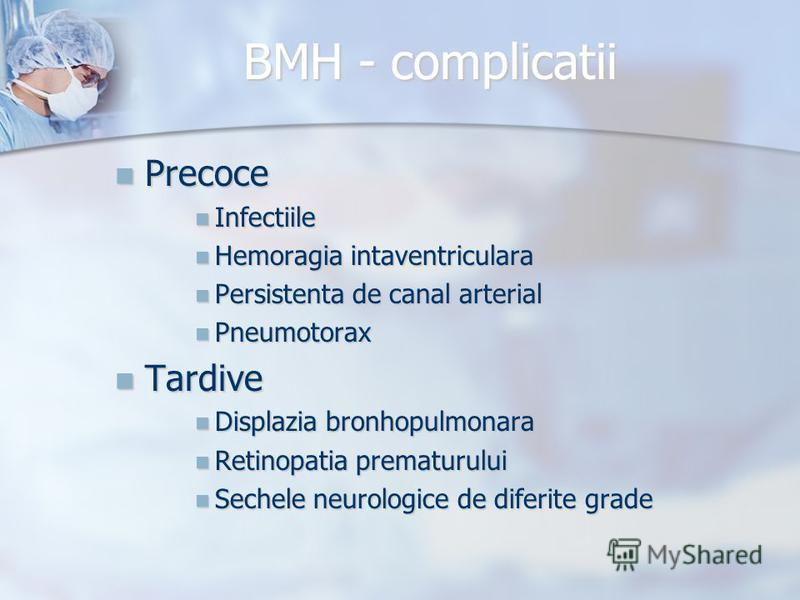 BMH - complicatii

Precoce

Infectiile

Hemoragia intaventriculara

Persistenta de canal arterial

Pneumotorax

Tardive

Displazia bronhopulmonara

Retinopatia prematurului

Sechele neurologice de diferite grade

MyShared